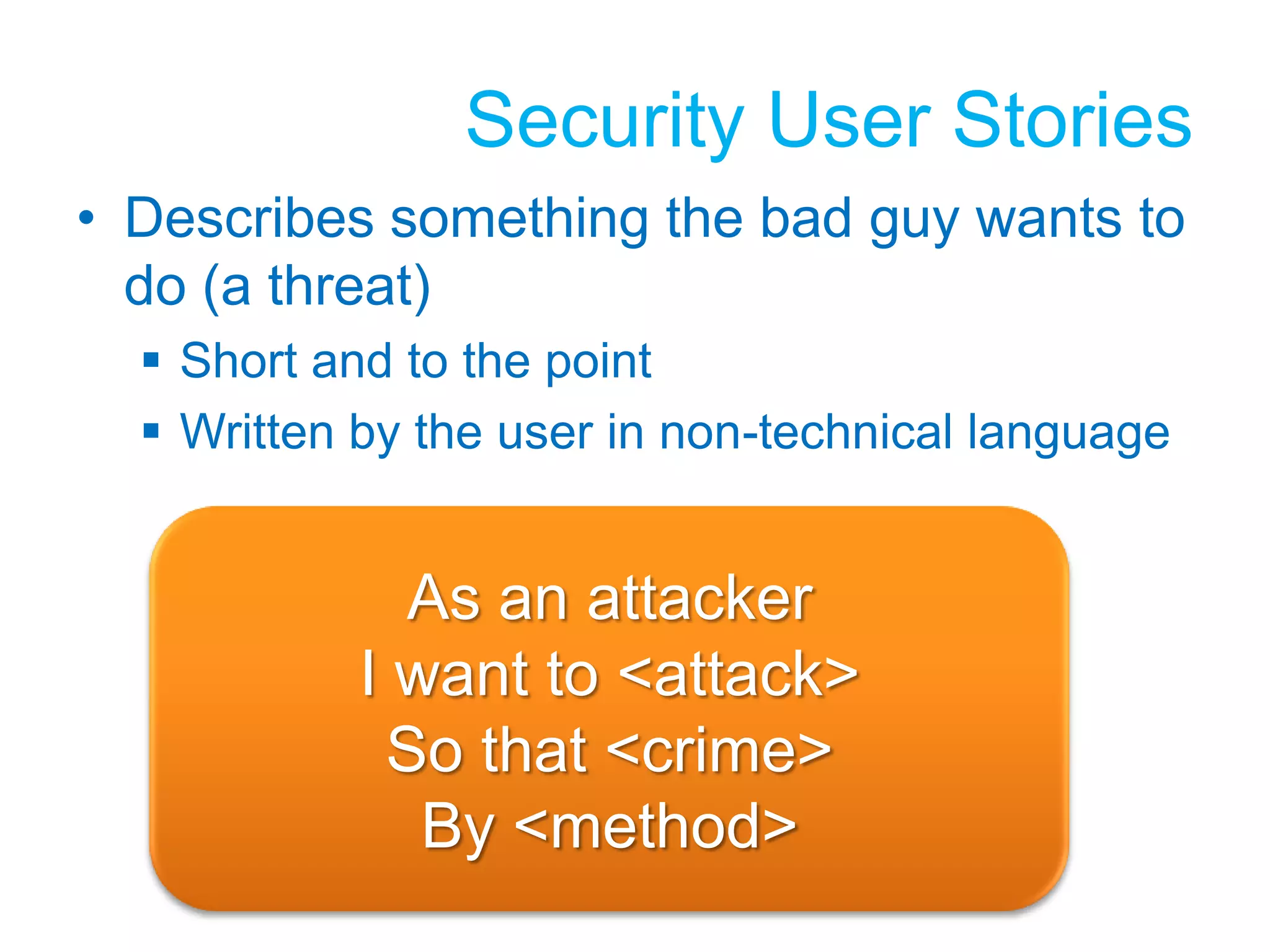 Security User Stories

• Describes something the bad guy wants to do (a threat)

▪ Short and to the point

▪ Written by the user in non-technical language

As an attacker
I want to <attack>
So that <crime>
By <method>